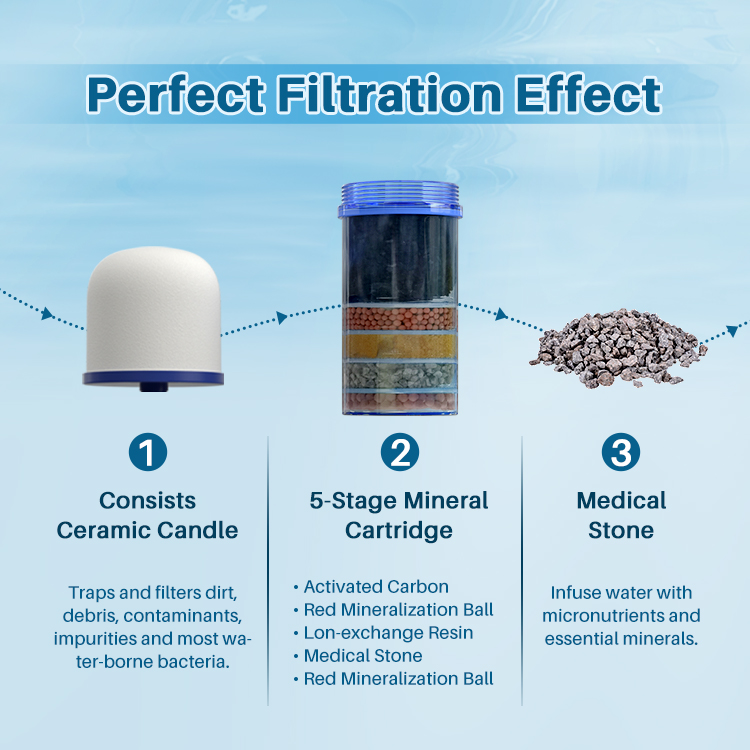 Perfect Filtration Effect

1

Consists Ceramic Candle

Traps and filters dirt, debris, contaminants, impurities and most water-borne bacteria.

2

5-Stage Mineral Cartridge

• Activated Carbon
• Red Mineralization Ball
• Lon-exchange Resin
• Medical Stone
• Red Mineralization Ball

3

Medical Stone

Infuse water with micronutrients and essential minerals.